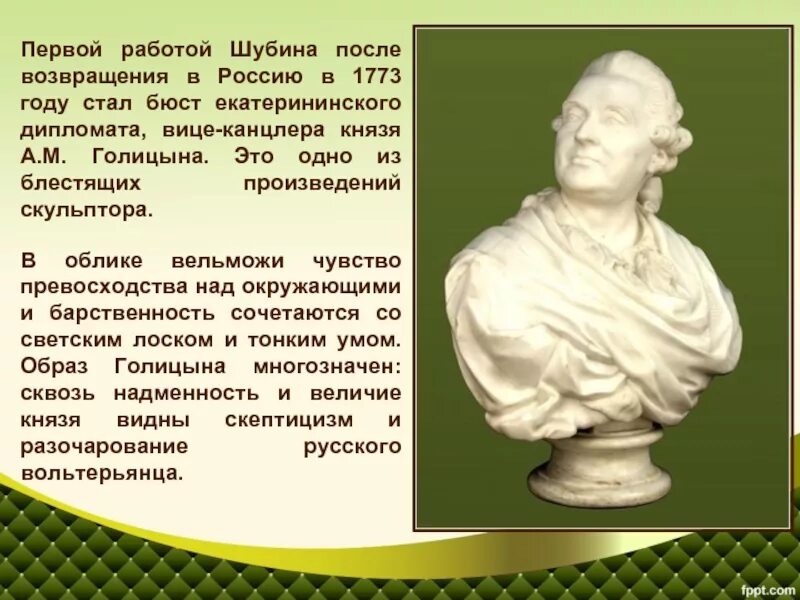 Первой работой Шубина после возвращения в Россию в 1773 году стал бюст екатерининского дипломата, вице-канцлера князя А.М. Голицына. Это одно из блестящих произведений скульптора.

В облике вельможи чувство превосходства над окружающими и барственность сочетаются со светским лоском и тонким умом. Образ Голицына многозначен: сквозь надменность и величие князя видны скептицизм и разочарование русского вольтерьянца.

fppt.com